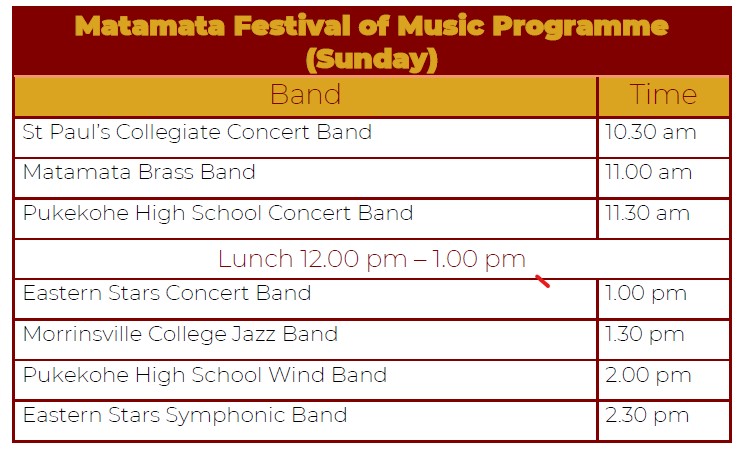 Matamata Festival of Music Programme (Sunday)

| Band | Time |
|---|---|
| St Paul's Collegiate Concert Band | 10.30 am |
| Matamata Brass Band | 11.00 am |
| Pukekohe High School Concert Band | 11.30 am |
| Lunch 12.00 pm – 1.00 pm | |
| Eastern Stars Concert Band | 1.00 pm |
| Morrinsville College Jazz Band | 1.30 pm |
| Pukekohe High School Wind Band | 2.00 pm |
| Eastern Stars Symphonic Band | 2.30 pm |